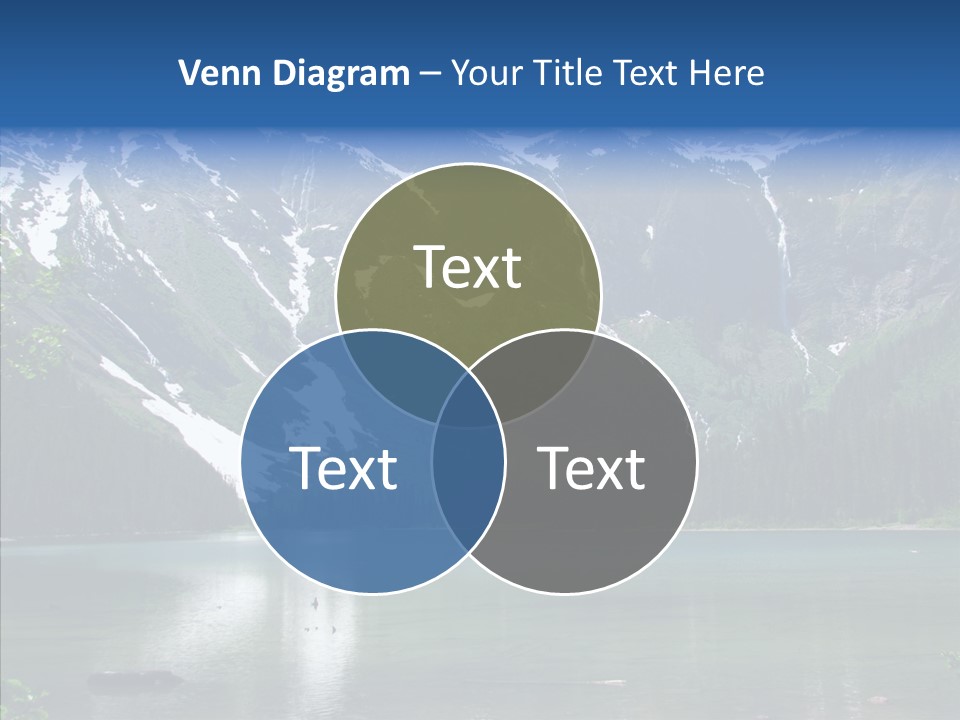 Venn Diagram – Your Title Text Here

Text

Text

Text